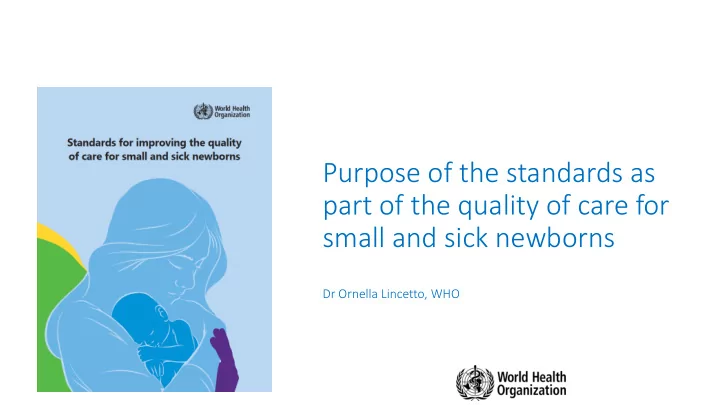 World Health Organization

Standards for improving the quality of care for small and sick newborns

Purpose of the standards as part of the quality of care for small and sick newborns

Dr Ornella Lincetto, WHO

World Health Organization